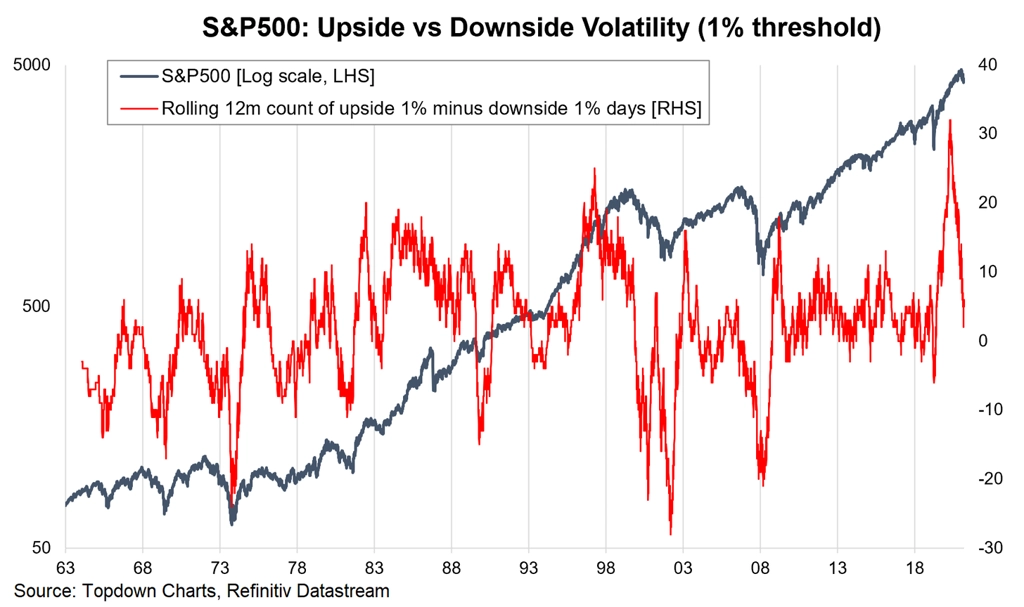 S&P500: Upside vs Downside Volatility (1% threshold)

S&P500 [Log scale, LHS]
Rolling 12m count of upside 1% minus downside 1% days [RHS]

5000
500
50

40
30
20
10
0
-10
-20
-30

63 68 73 78 83 88 93 98 03 08 13 18

Source: Topdown Charts, Refinitiv Datastream